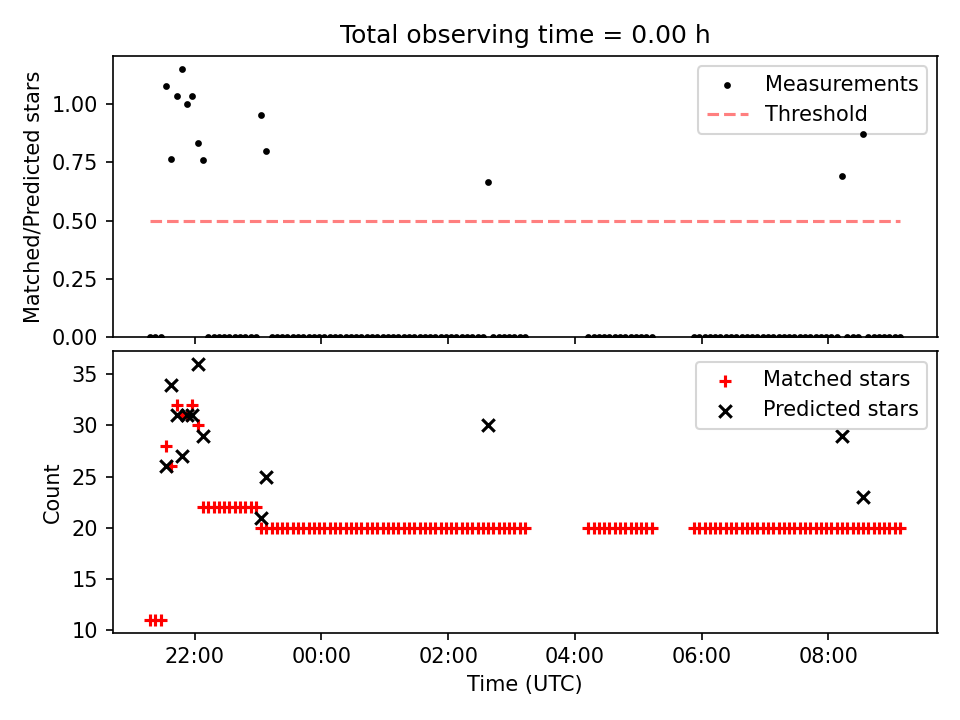 Total observing time = 0.00 h

Matched/Predicted stars

1.00
0.75
0.50
0.25
0.00

Measurements
Threshold

Count

35
30
25
20
15
10

Matched stars
Predicted stars

22:00
00:00
02:00
04:00
06:00
08:00

Time (UTC)